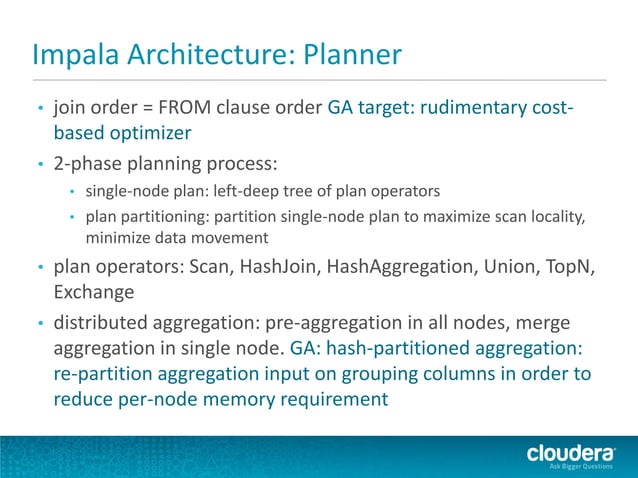 Impala Architecture: Planner

• join order = FROM clause order GA target: rudimentary cost-based optimizer

• 2-phase planning process:
  • single-node plan: left-deep tree of plan operators
  • plan partitioning: partition single-node plan to maximize scan locality, minimize data movement

• plan operators: Scan, HashJoin, HashAggregation, Union, TopN, Exchange

• distributed aggregation: pre-aggregation in all nodes, merge aggregation in single node. GA: hash-partitioned aggregation: re-partition aggregation input on grouping columns in order to reduce per-node memory requirement

cloudera
Ask Bigger Questions